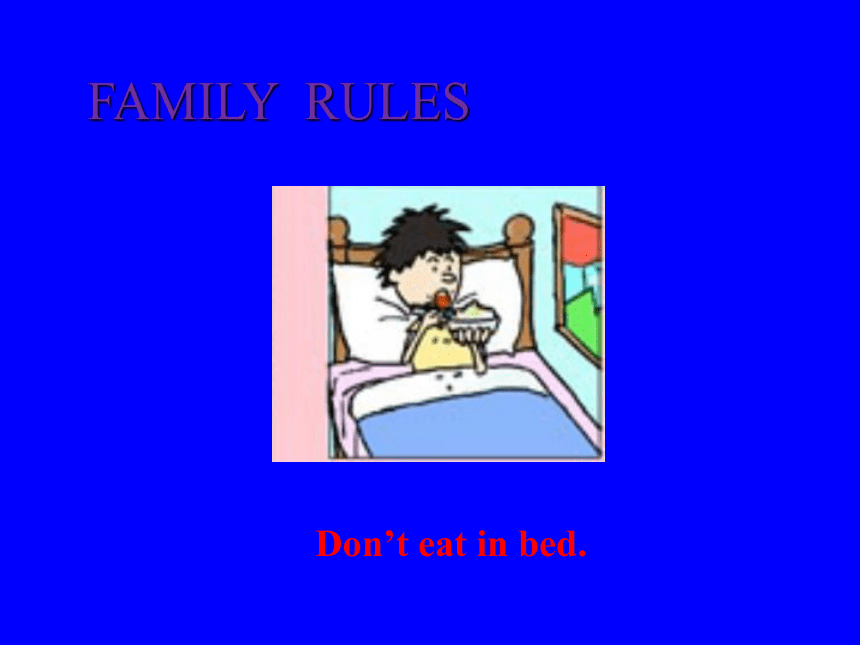 FAMILY RULES

Don’t eat in bed.